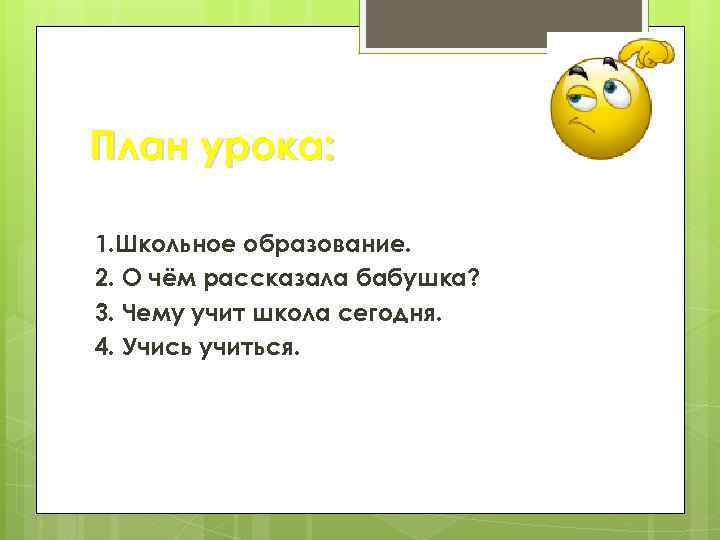 План урока:

1.Школьное образование.
2. О чём рассказала бабушка?
3. Чему учит школа сегодня.
4. Учись учиться.